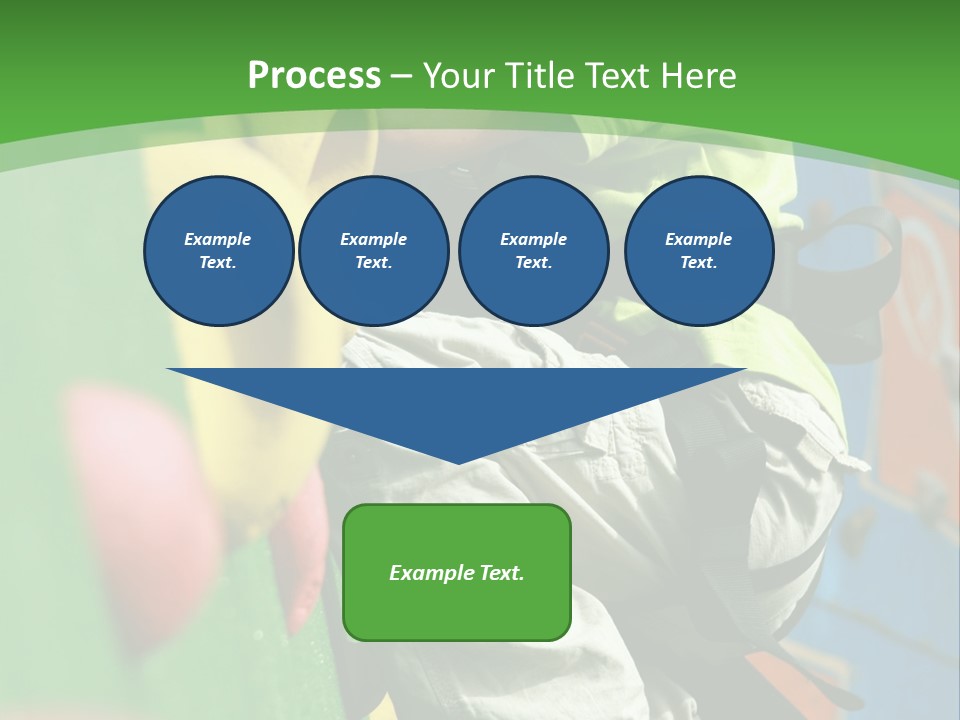 Process – Your Title Text Here

Example Text.

Example Text.

Example Text.

Example Text.

Example Text.